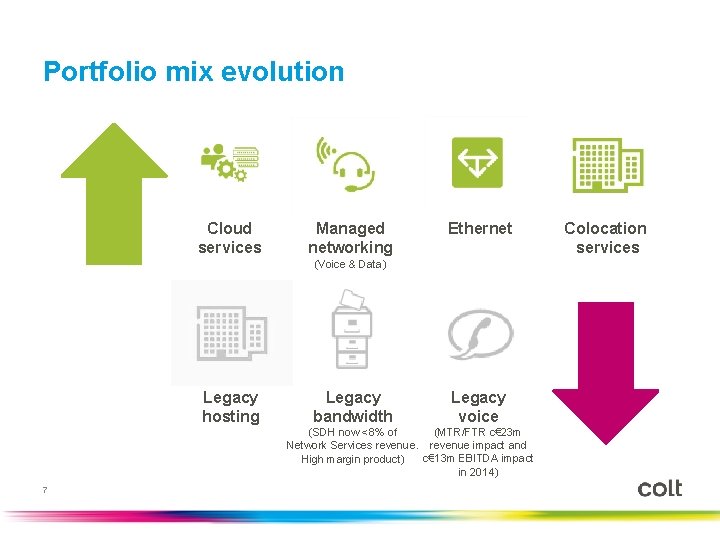 Portfolio mix evolution

Cloud services

Managed networking
(Voice & Data)

Ethernet

Colocation services

Legacy hosting

Legacy bandwidth
(SDH now <8% of Network Services revenue. High margin product)

Legacy voice
(MTR/FTR c€23m revenue impact and c€13m EBITDA impact in 2014)

7

colt